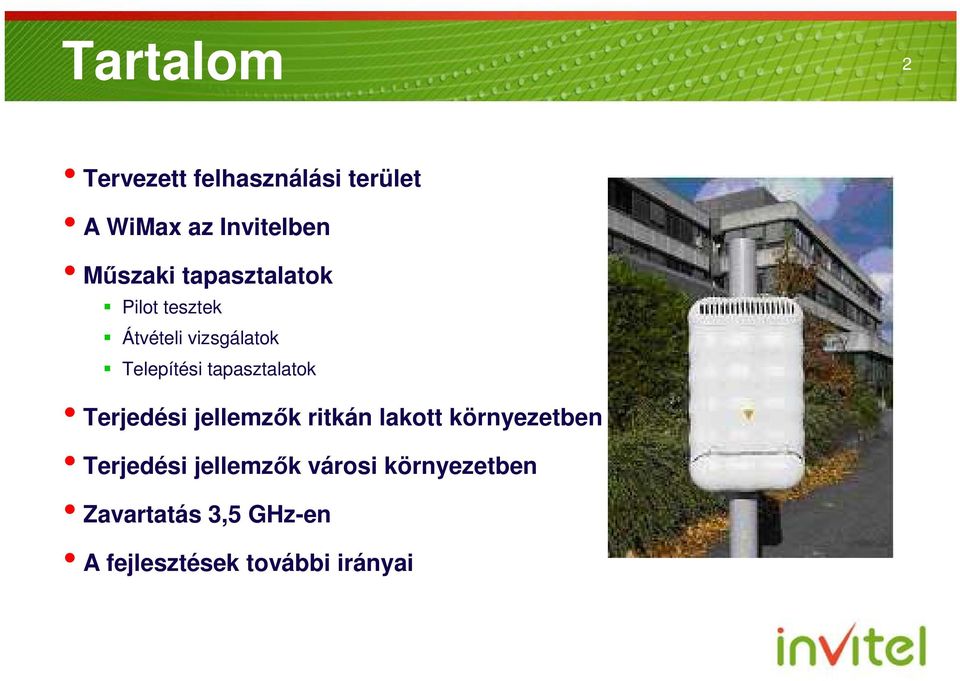 Tartalom

2

• Tervezett felhasználási terület
• A WiMax az Invitelben
• Műszaki tapasztalatok
  ▪ Pilot tesztek
  ▪ Átvételi vizsgálatok
  ▪ Telepítési tapasztalatok
• Terjedési jellemzők ritkán lakott környezetben
• Terjedési jellemzők városi környezetben
• Zavartatás 3,5 GHz-en
• A fejlesztések további irányai

invitel